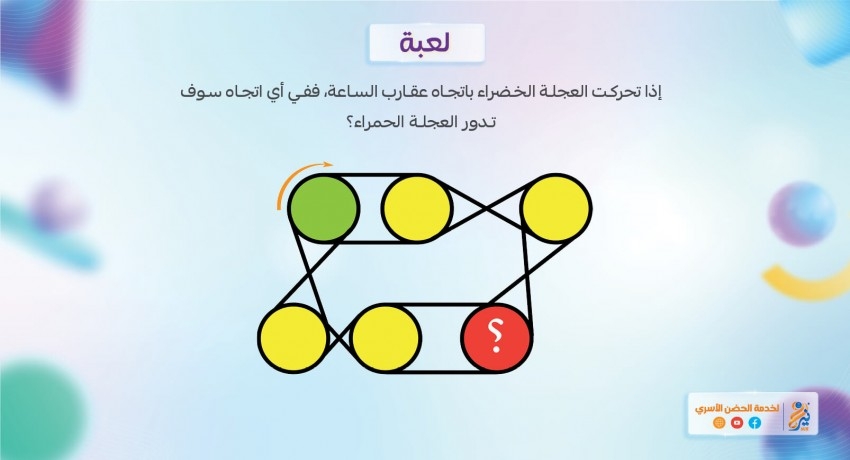 لعبة

إذا تحركت العجلة الخضراء باتجاه عقارب الساعة، ففي أي اتجاه سوف تدور العجلة الحمراء؟

؟

لخدمة الحضن الأسري